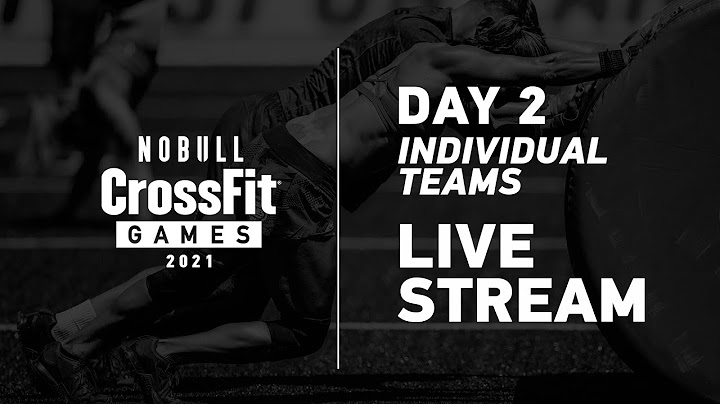 NOBULL
CrossFit®
GAMES
2021

DAY 2
INDIVIDUAL
TEAMS

LIVE
STREAM